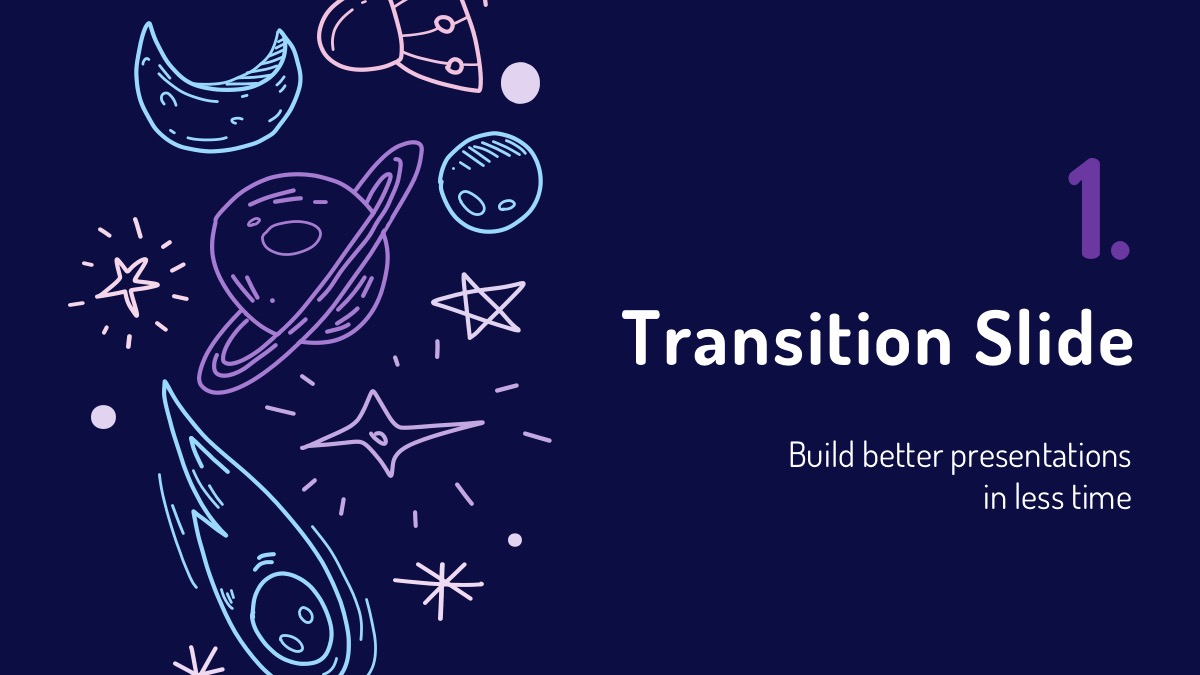 1.

Transition Slide

Build better presentations in less time